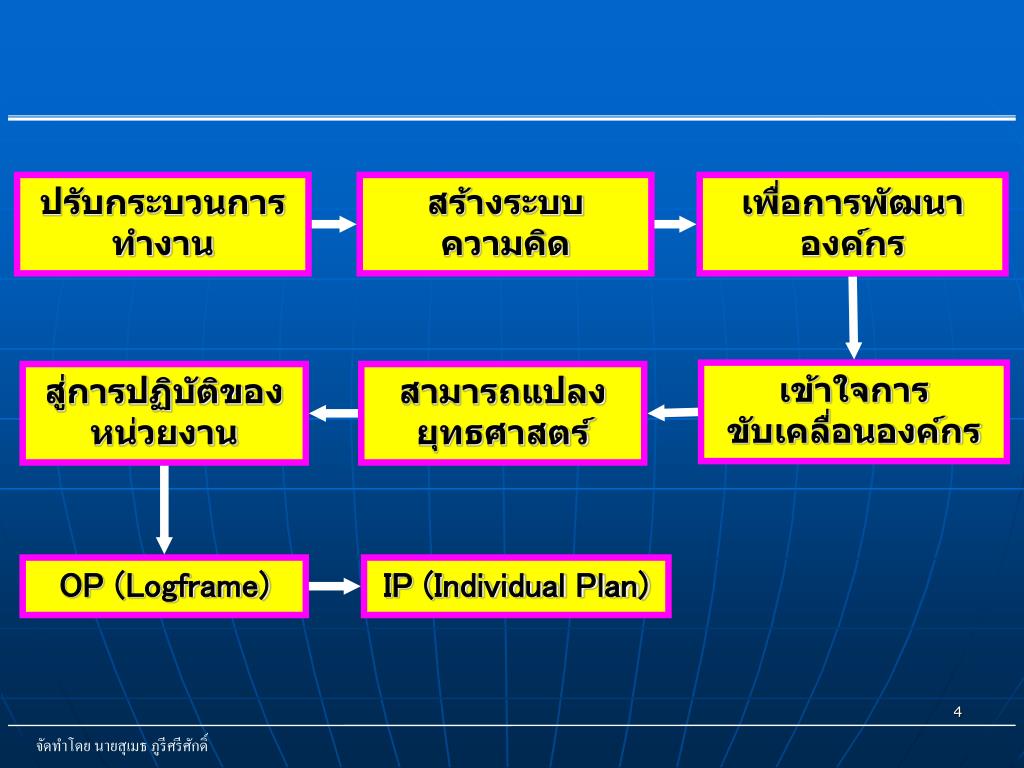 ปรับกระบวนการทำงาน

สร้างระบบความคิด

เพื่อการพัฒนาองค์กร

เข้าใจการขับเคลื่อนองค์กร

สามารถแปลงยุทธศาสตร์

สู่การปฏิบัติของหน่วยงาน

OP (Logframe)

IP (Individual Plan)

4

จัดทำโดย นายสุเมธ ภูรีศรีศักดิ์